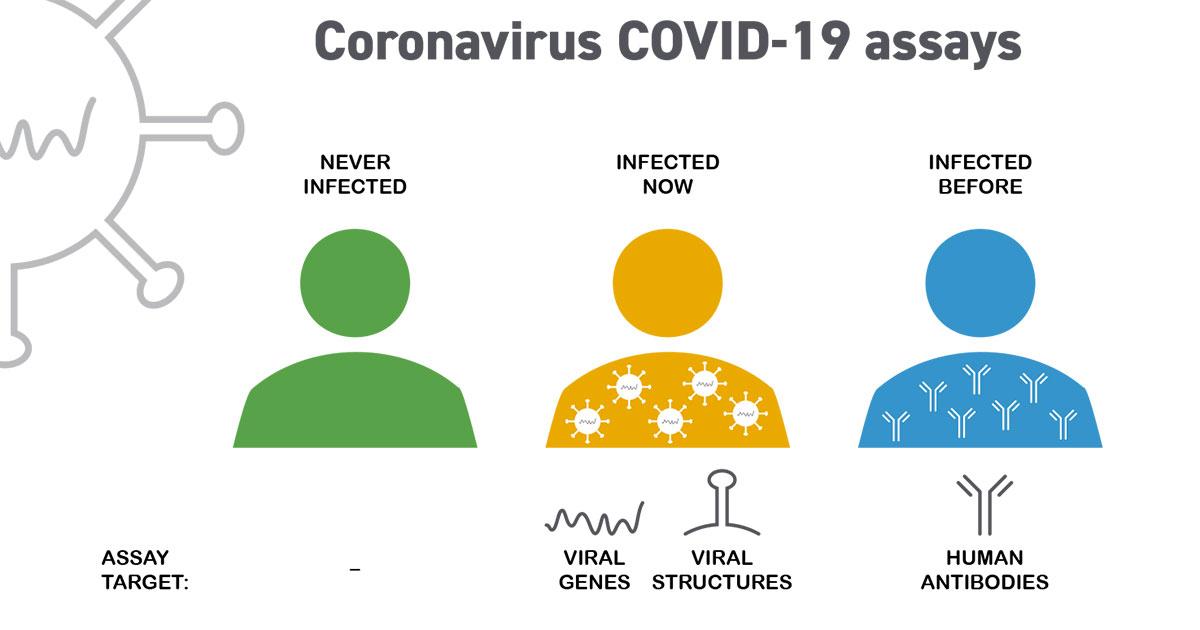 Coronavirus COVID-19 assays

NEVER INFECTED

INFECTED NOW

INFECTED BEFORE

ASSAY TARGET:

–

VIRAL GENES

VIRAL STRUCTURES

HUMAN ANTIBODIES